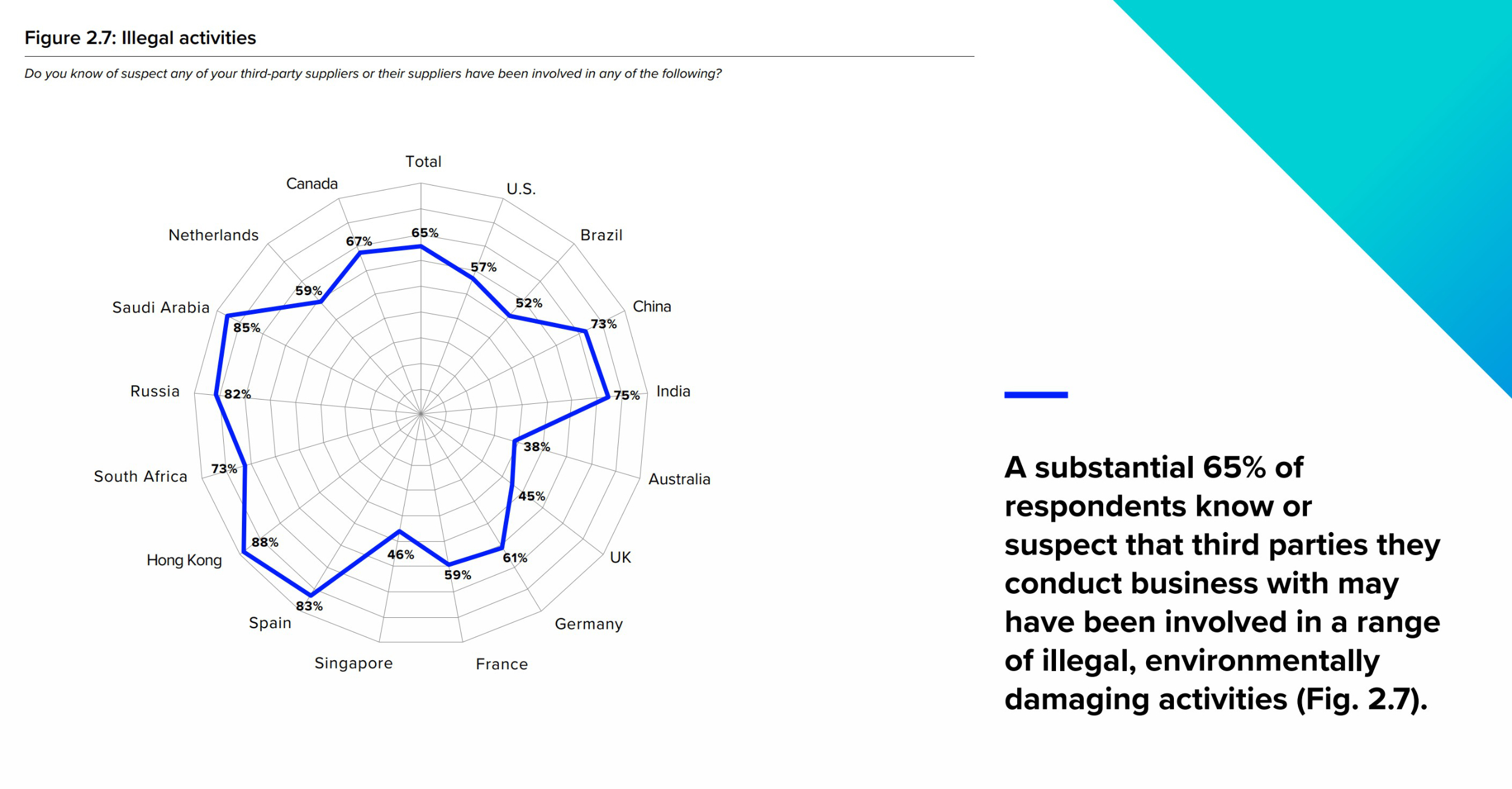 Figure 2.7: Illegal activities

Do you know of suspect any of your third-party suppliers or their suppliers have been involved in any of the following?

Total
65%
U.S.
57%
Brazil
52%
China
73%
India
75%
Australia
38%
UK
45%
Germany
61%
France
59%
Singapore
46%
Spain
83%
Hong Kong
88%
South Africa
73%
Russia
82%
Saudi Arabia
85%
Netherlands
59%
Canada
67%

A substantial 65% of respondents know or suspect that third parties they conduct business with may have been involved in a range of illegal, environmentally damaging activities (Fig. 2.7).